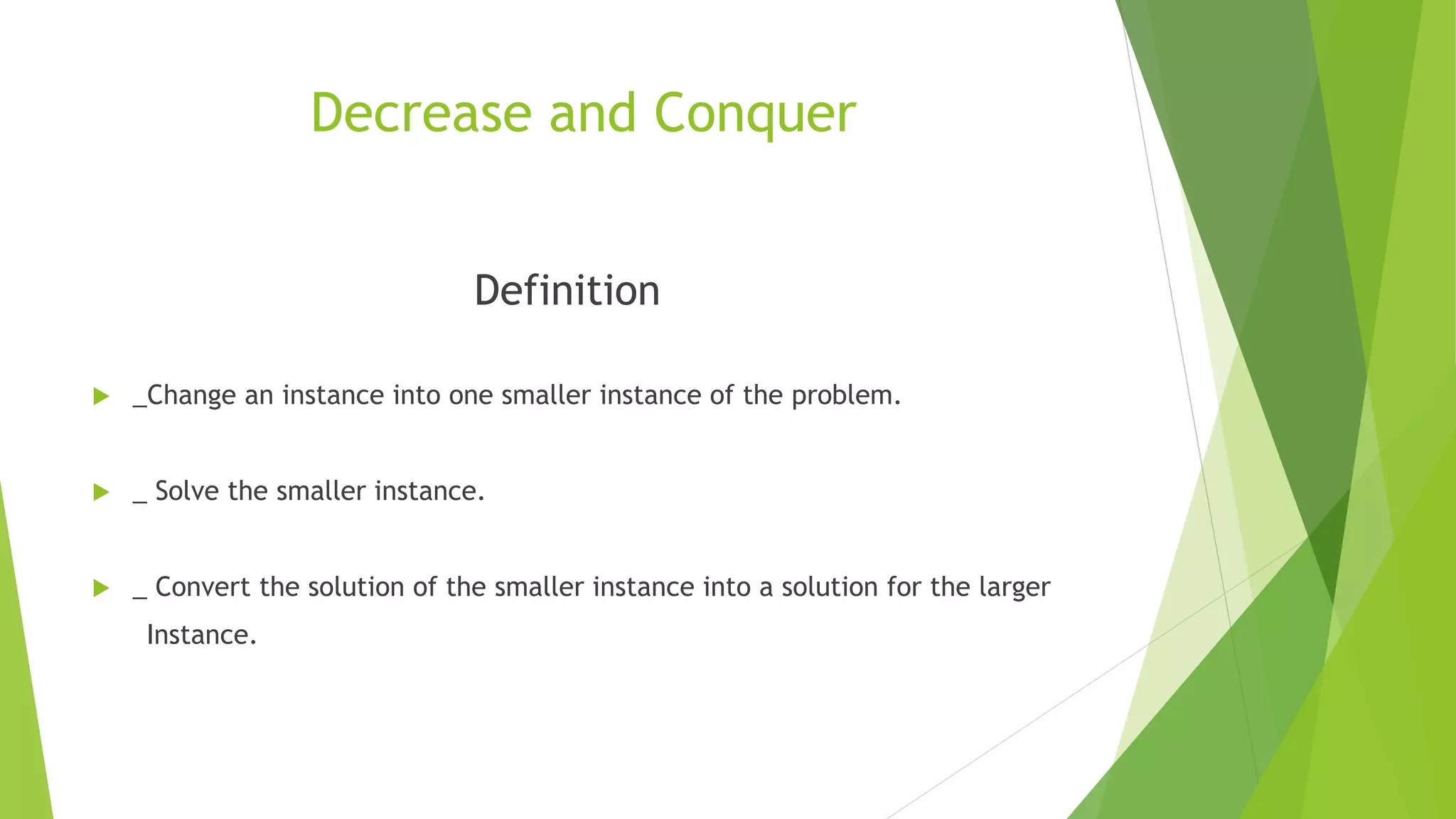 Decrease and Conquer

Definition

_Change an instance into one smaller instance of the problem.

_ Solve the smaller instance.

_ Convert the solution of the smaller instance into a solution for the larger Instance.